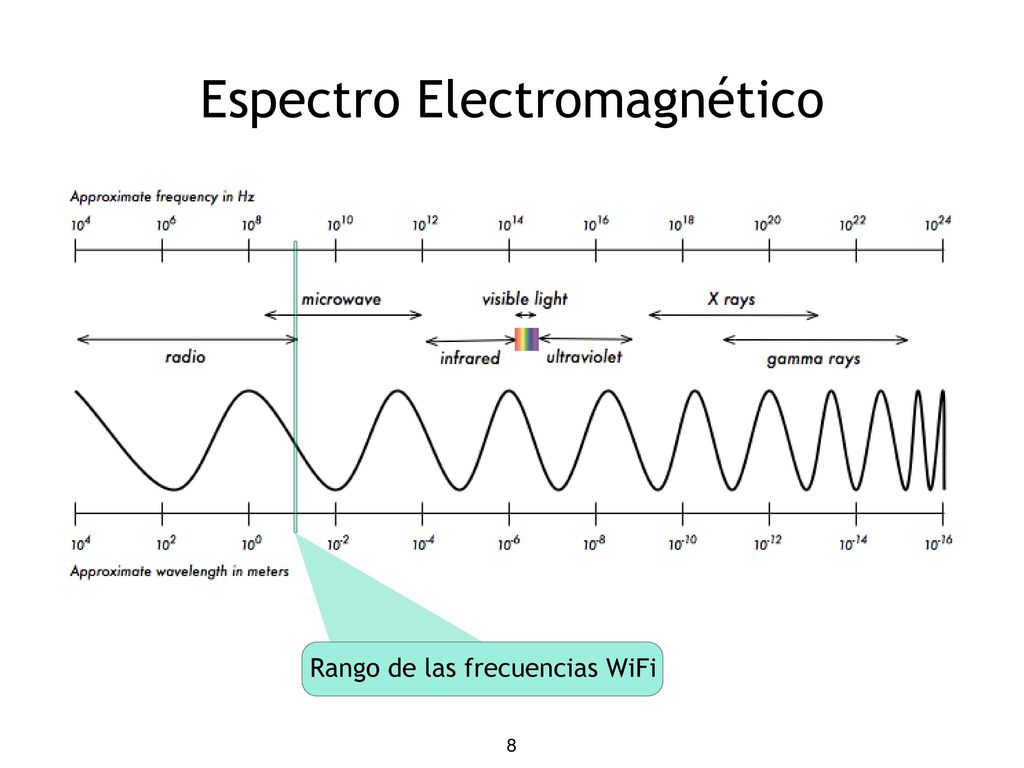 Espectro Electromagnético

Approximate frequency in Hz

$10^4$ $10^6$ $10^8$ $10^{10}$ $10^{12}$ $10^{14}$ $10^{16}$ $10^{18}$ $10^{20}$ $10^{22}$ $10^{24}$

microwave

visible light

X rays

radio

infrared

ultraviolet

gamma rays

$10^4$ $10^2$ $10^0$ $10^{-2}$ $10^{-4}$ $10^{-6}$ $10^{-8}$ $10^{-10}$ $10^{-12}$ $10^{-14}$ $10^{-16}$

Approximate wavelength in meters

Rango de las frecuencias WiFi

8